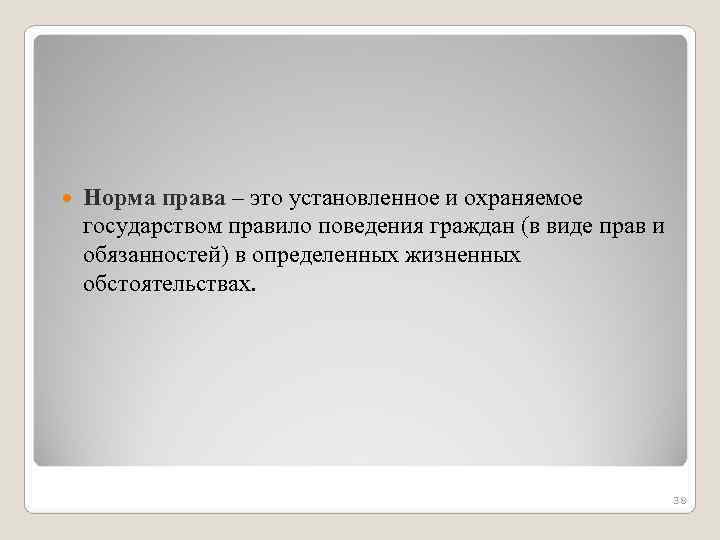 Норма права – это установленное и охраняемое государством правило поведения граждан (в виде прав и обязанностей) в определенных жизненных обстоятельствах.

38